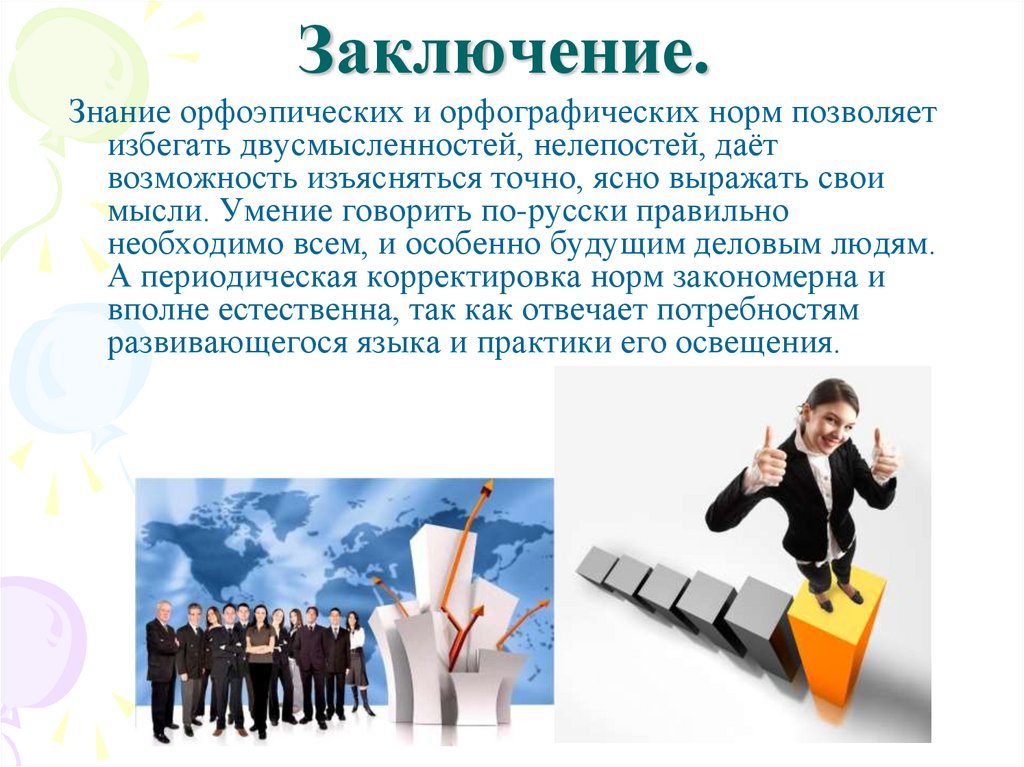 Заключение.

Знание орфоэпических и орфографических норм позволяет избегать двусмысленностей, нелепостей, даёт возможность изъясняться точно, ясно выражать свои мысли. Умение говорить по-русски правильно необходимо всем, и особенно будущим деловым людям. А периодическая корректировка норм закономерна и вполне естественна, так как отвечает потребностям развивающегося языка и практики его освещения.